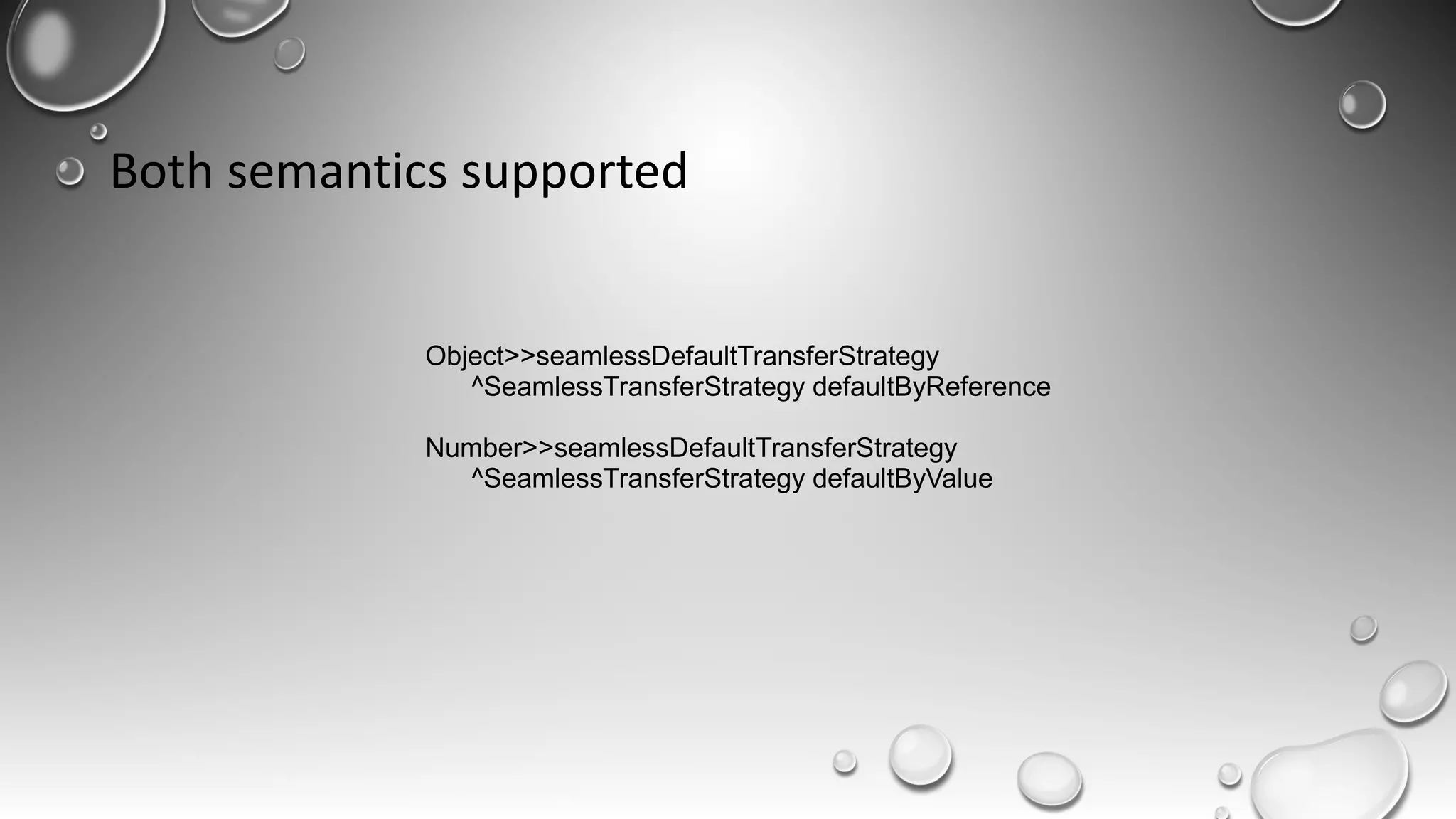 Both semantics supported

Object>>seamlessDefaultTransferStrategy
^SeamlessTransferStrategy defaultByReference

Number>>seamlessDefaultTransferStrategy
^SeamlessTransferStrategy defaultByValue